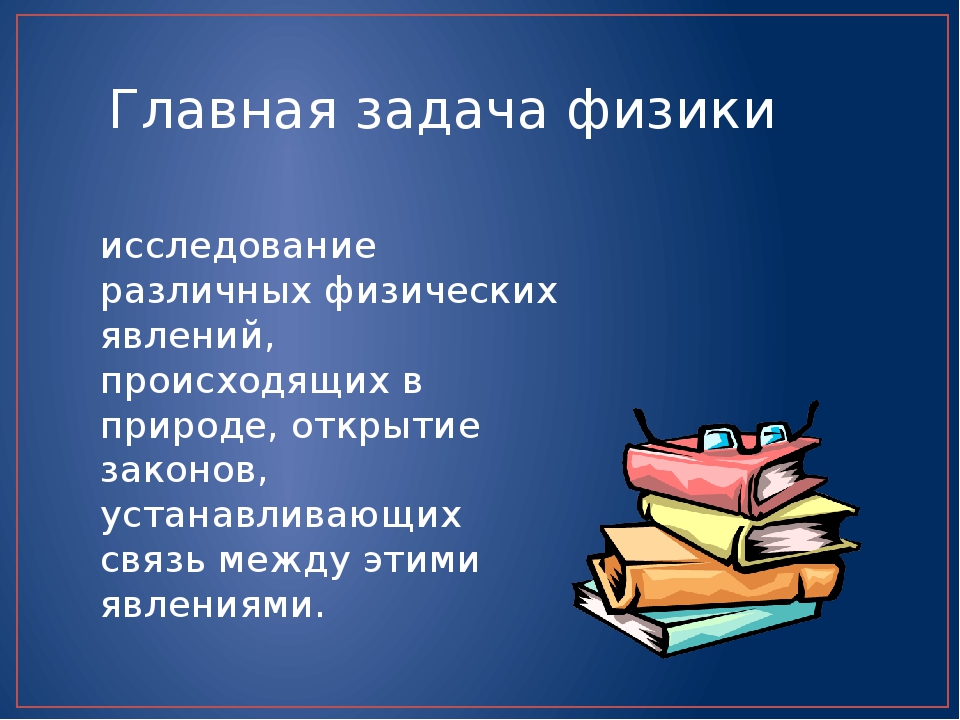 Главная задача физики

исследование различных физических явлений, происходящих в природе, открытие законов, устанавливающих связь между этими явлениями.